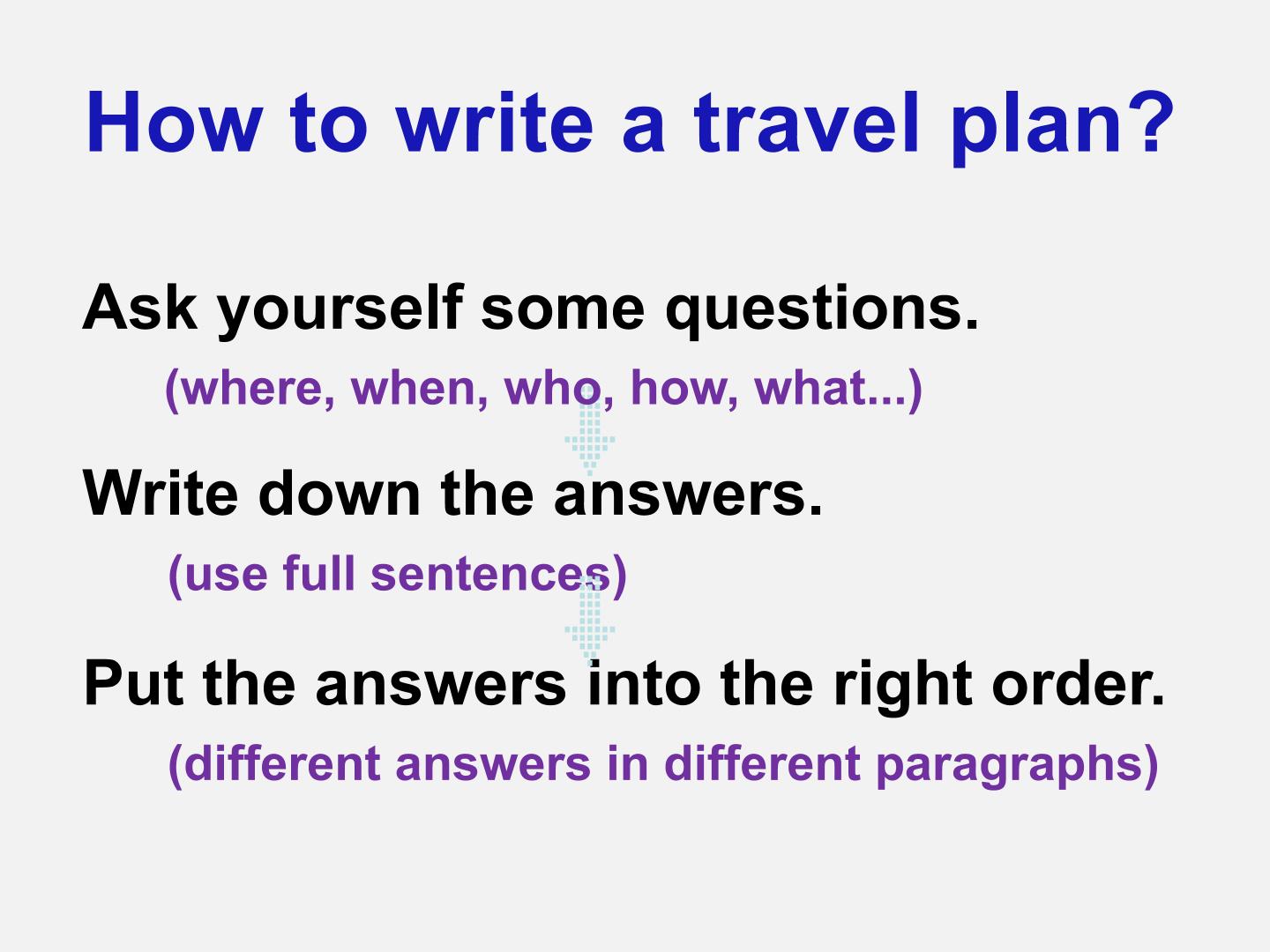 How to write a travel plan?

Ask yourself some questions.

(where, when, who, how, what...)

Write down the answers.

(use full sentences)

Put the answers into the right order.

(different answers in different paragraphs)